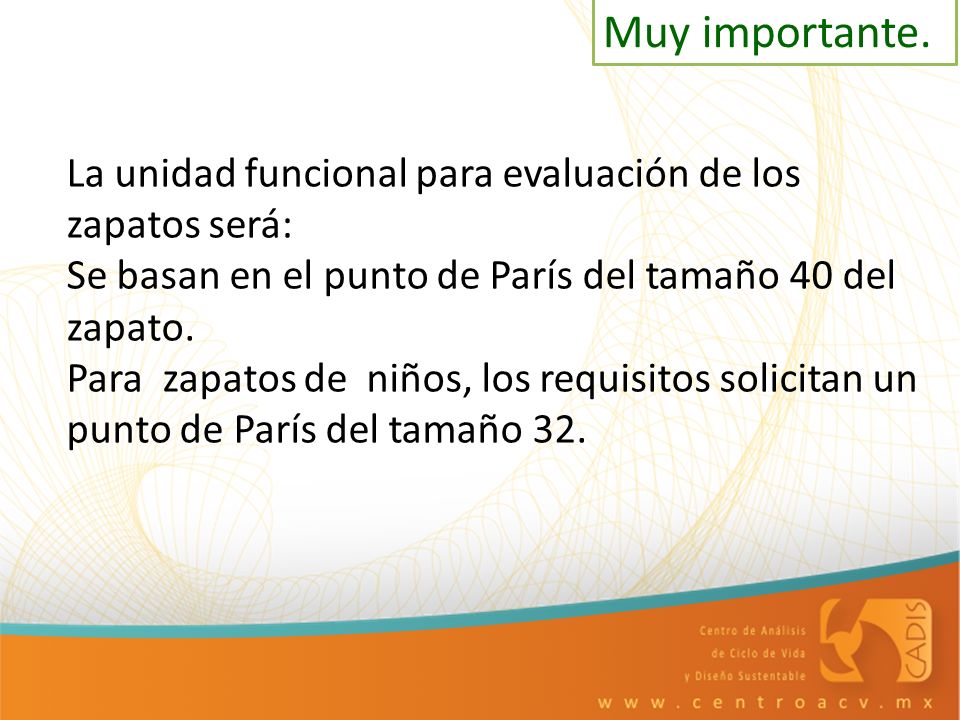 Muy importante.

La unidad funcional para evaluación de los zapatos será:
Se basan en el punto de París del tamaño 40 del zapato.
Para zapatos de niños, los requisitos solicitan un punto de París del tamaño 32.

Centro de Análisis de Ciclo de Vida y Diseño Sustentable

CADIS

www.centroacv.mx